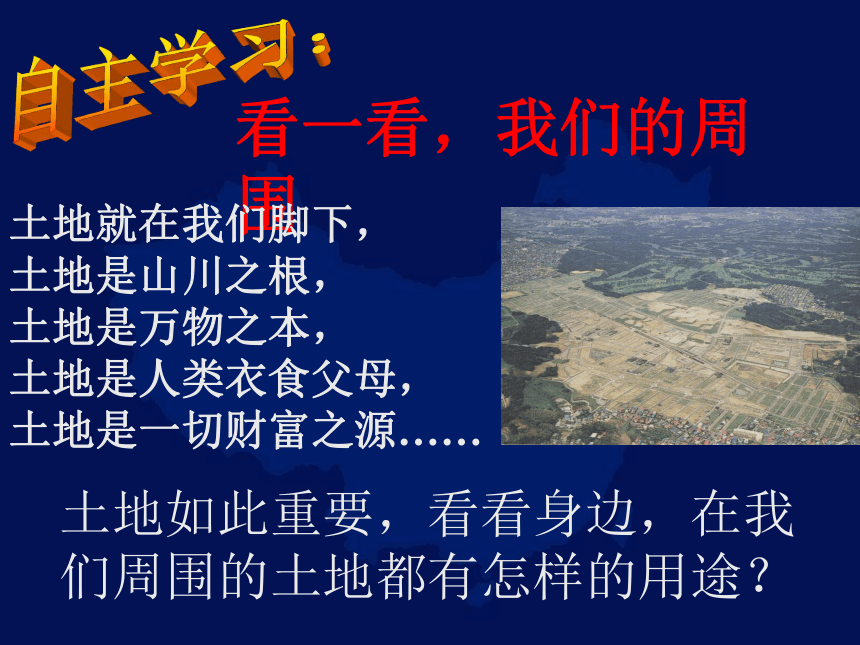 自主学习：

看一看，我们的周围

土地就在我们脚下，
土地是山川之根，
土地是万物之本，
土地是人类衣食父母，
土地是一切财富之源……

土地如此重要，看看身边，在我们周围的土地都有怎样的用途？